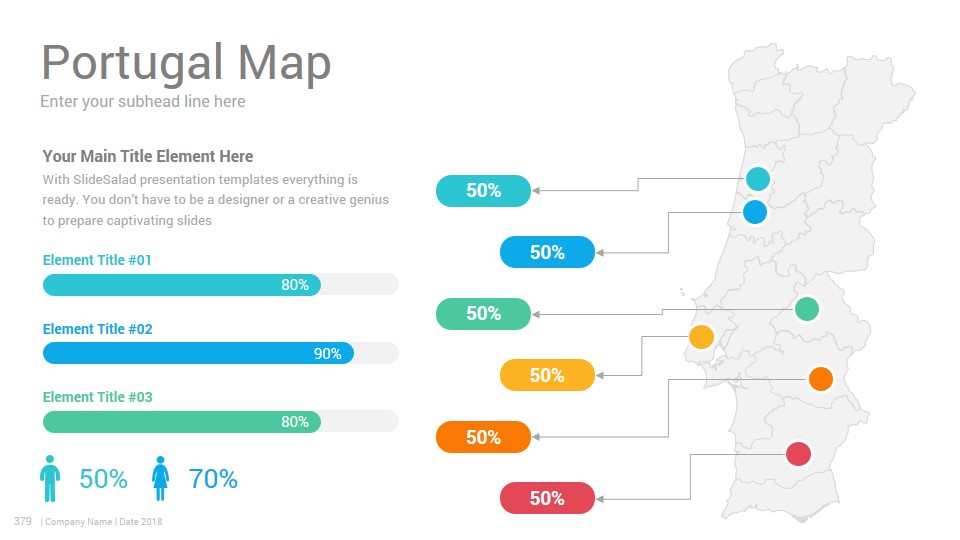 Portugal Map
Enter your subhead line here

Your Main Title Element Here
With SlideSalad presentation templates everything is ready. You don't have to be a designer or a creative genius to prepare captivating slides

Element Title #01
80%

Element Title #02
90%

Element Title #03
80%

50% 70%

50%
50%
50%
50%
50%
50%

379 | Company Name | Date 2018